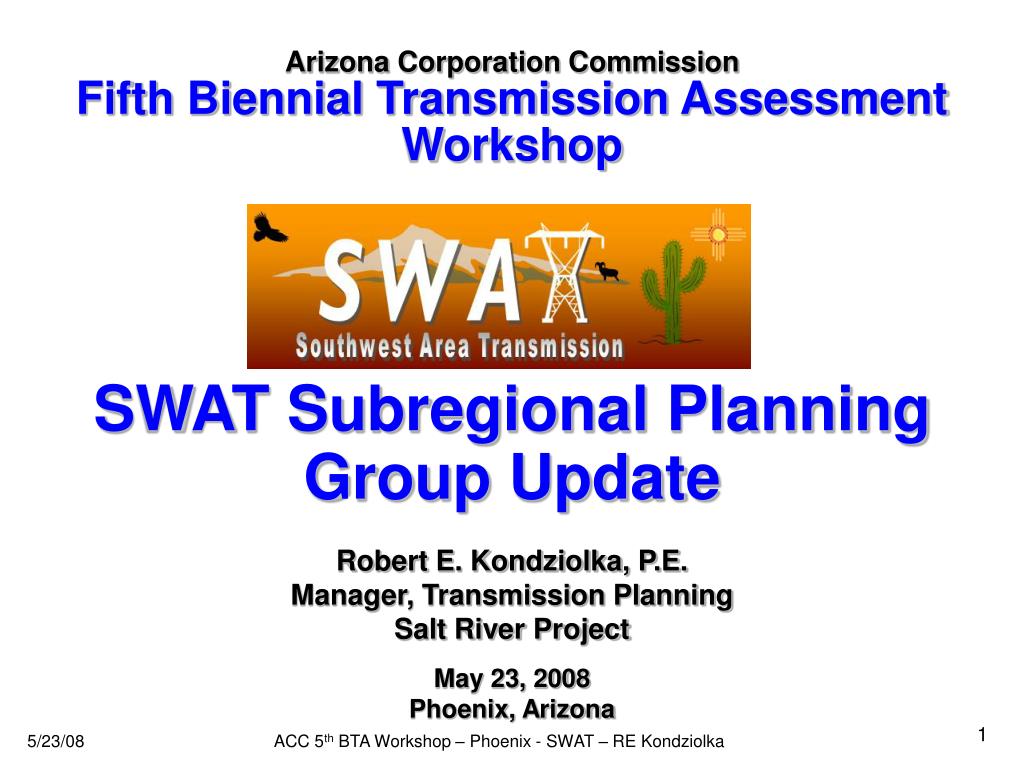 Arizona Corporation Commission
Fifth Biennial Transmission Assessment Workshop

SWAT
Southwest Area Transmission

SWAT Subregional Planning Group Update

Robert E. Kondziolka, P.E.
Manager, Transmission Planning
Salt River Project

May 23, 2008
Phoenix, Arizona

5/23/08

ACC 5$^{th}$ BTA Workshop – Phoenix - SWAT – RE Kondziolka

1